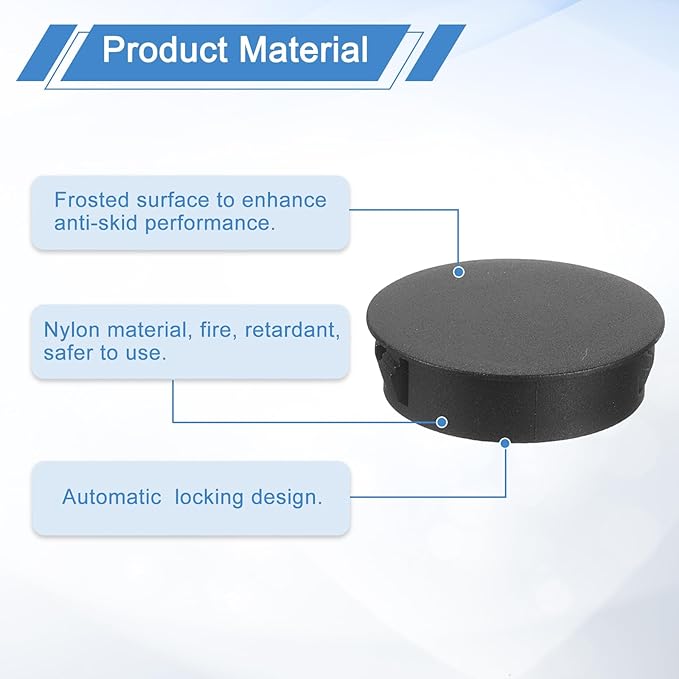 Product Material

Frosted surface to enhance anti-skid performance.

Nylon material, fire, retardant, safer to use.

Automatic  locking design.